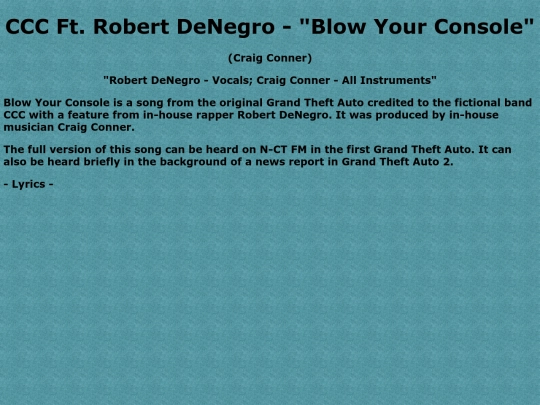 CCC Ft. Robert DeNegro - "Blow Your Console"

(Craig Conner)

"Robert DeNegro - Vocals; Craig Conner - All Instruments"

Blow Your Console is a song from the original Grand Theft Auto credited to the fictional band CCC with a feature from in-house rapper Robert DeNegro. It was produced by in-house musician Craig Conner.

The full version of this song can be heard on N-CT FM in the first Grand Theft Auto. It can also be heard briefly in the background of a news report in Grand Theft Auto 2.

- Lyrics -